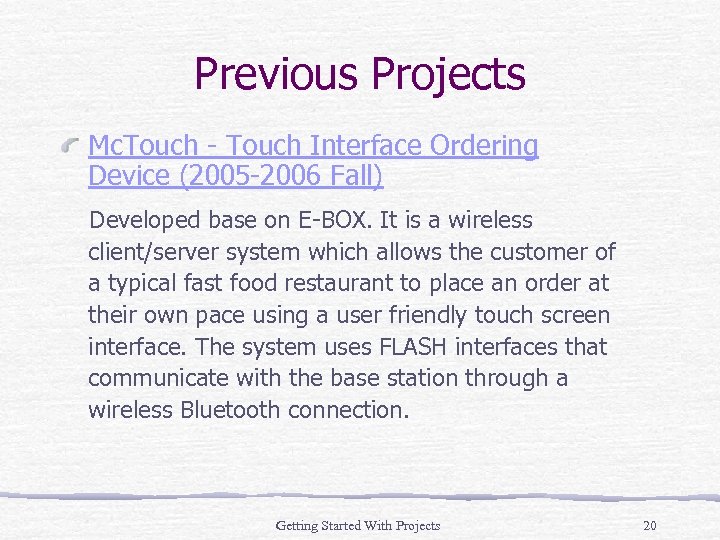 Previous Projects

McTouch - Touch Interface Ordering Device (2005-2006 Fall)

Developed base on E-BOX. It is a wireless client/server system which allows the customer of a typical fast food restaurant to place an order at their own pace using a user friendly touch screen interface. The system uses FLASH interfaces that communicate with the base station through a wireless Bluetooth connection.

Getting Started With Projects 20